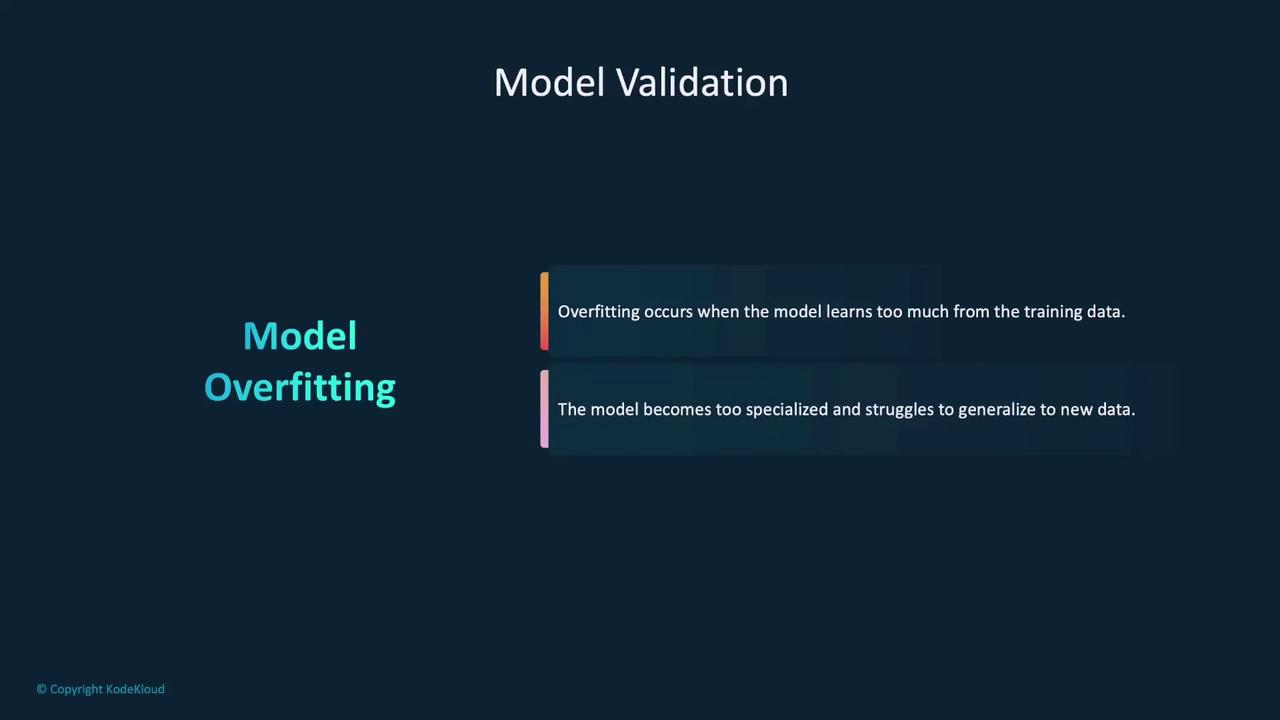 Model Validation

Model Overfitting

Overfitting occurs when the model learns too much from the training data.

The model becomes too specialized and struggles to generalize to new data.

© Copyright KodeKloud